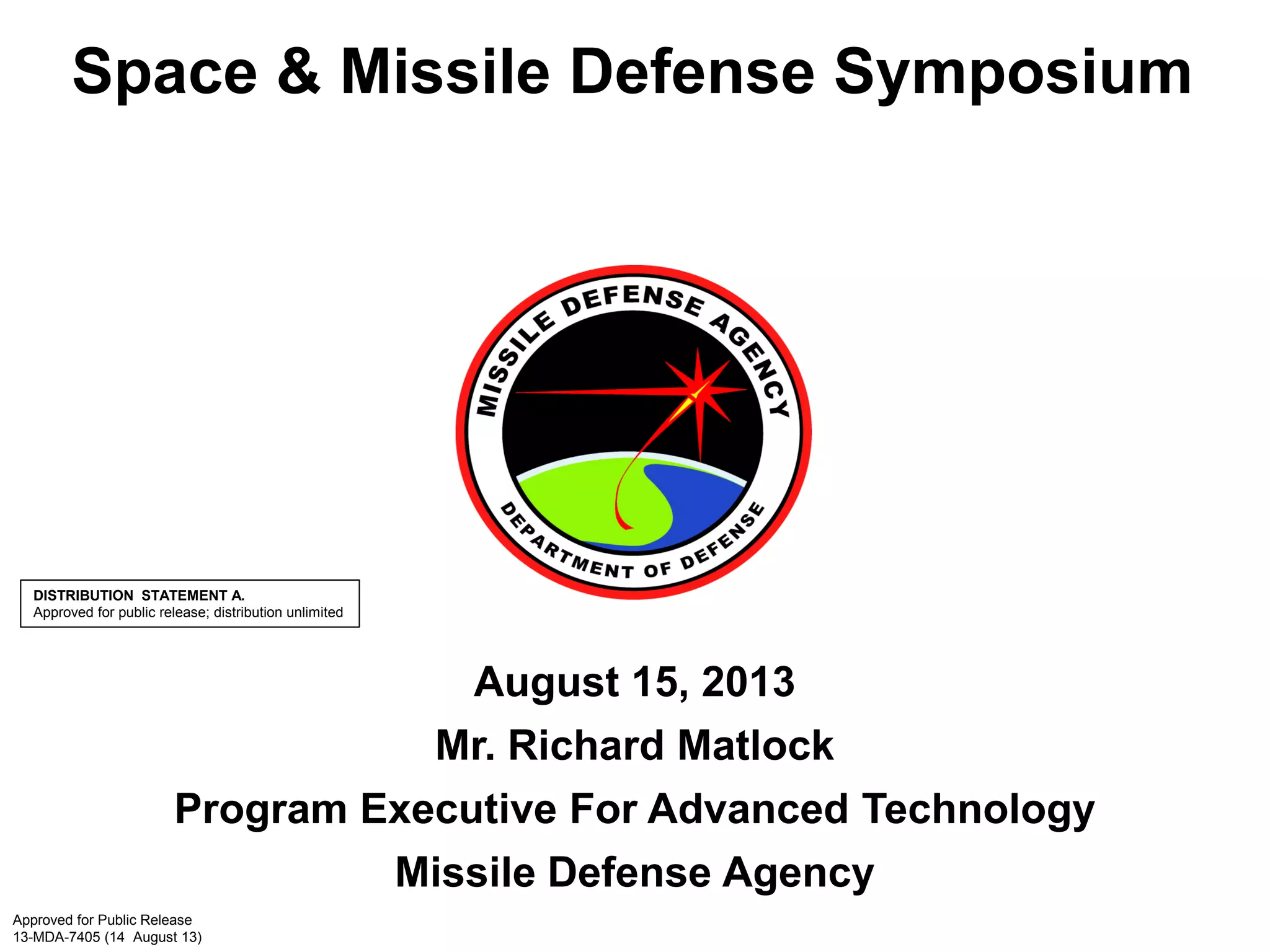 Space & Missile Defense Symposium

MISSILE DEFENSE AGENCY

DEPARTMENT OF DEFENSE

DISTRIBUTION STATEMENT A.
Approved for public release; distribution unlimited

August 15, 2013

Mr. Richard Matlock

Program Executive For Advanced Technology

Missile Defense Agency

Approved for Public Release
13-MDA-7405 (14 August 13)